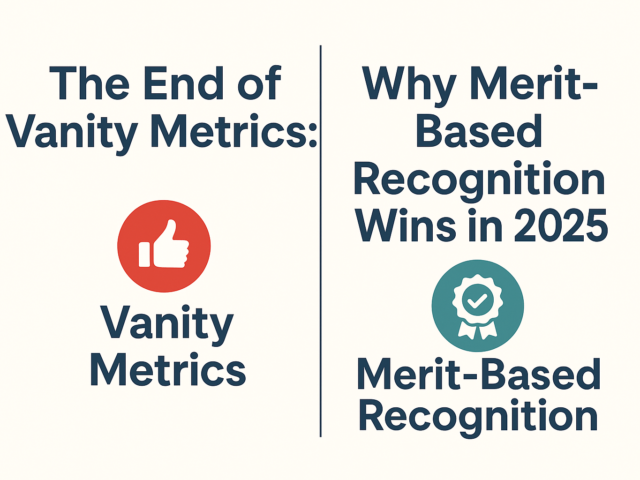 The End of Vanity Metrics:

Vanity Metrics

Why Merit-Based Recognition Wins in 2025

Merit-Based Recognition